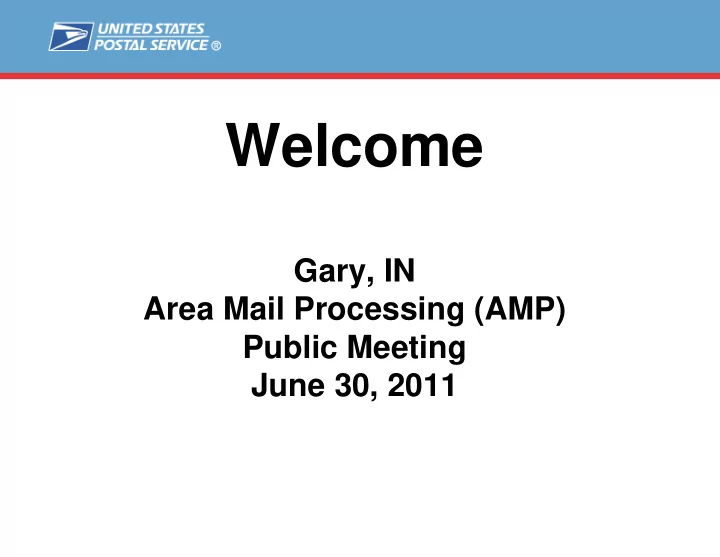 UNITED STATES
POSTAL SERVICE ®

Welcome

Gary, IN
Area Mail Processing (AMP)
Public Meeting
June 30, 2011